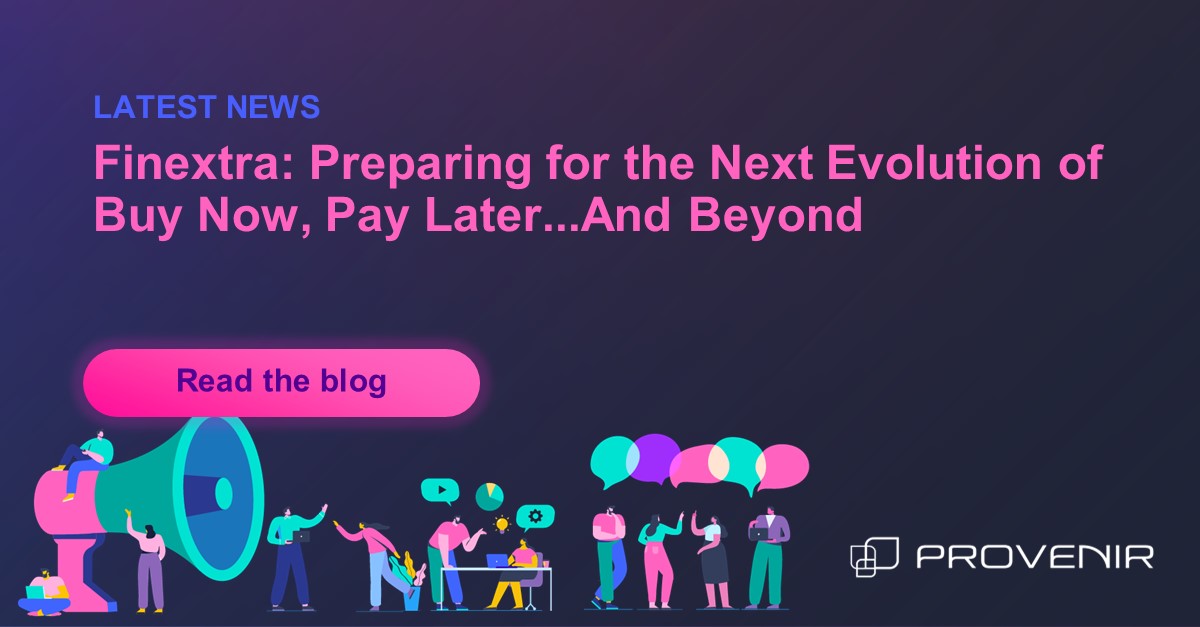 LATEST NEWS

Finextra: Preparing for the Next Evolution of Buy Now, Pay Later...And Beyond

Read the blog

PROVENIR